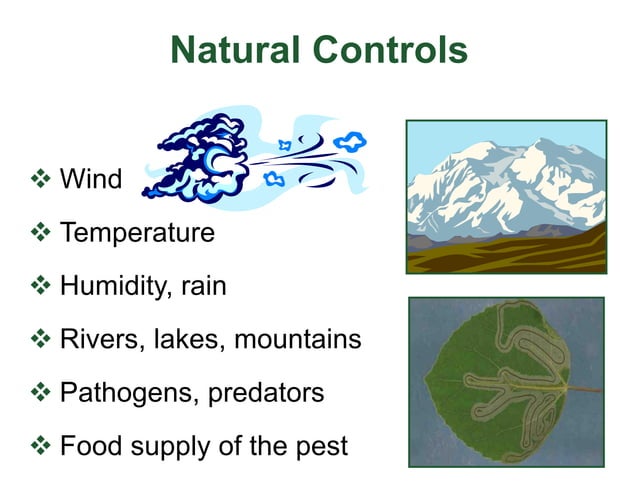 Natural Controls

❖ Wind
❖ Temperature
❖ Humidity, rain
❖ Rivers, lakes, mountains
❖ Pathogens, predators
❖ Food supply of the pest